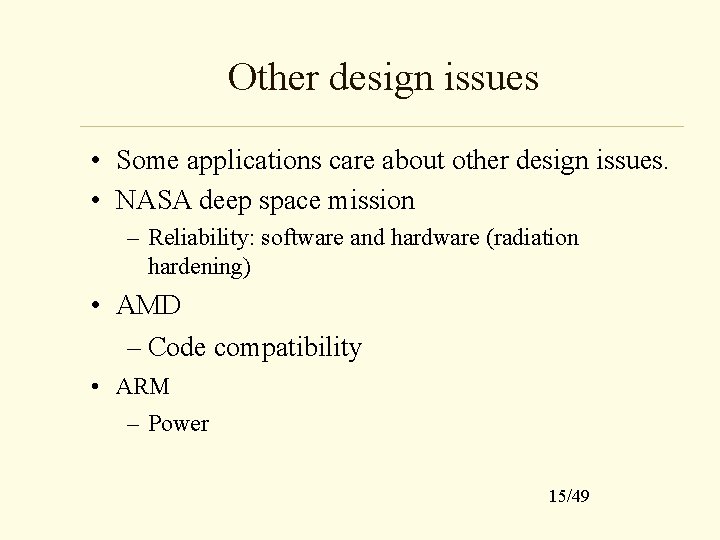 Other design issues

• Some applications care about other design issues.
• NASA deep space mission
– Reliability: software and hardware (radiation hardening)
• AMD
– Code compatibility
• ARM
– Power

15/49